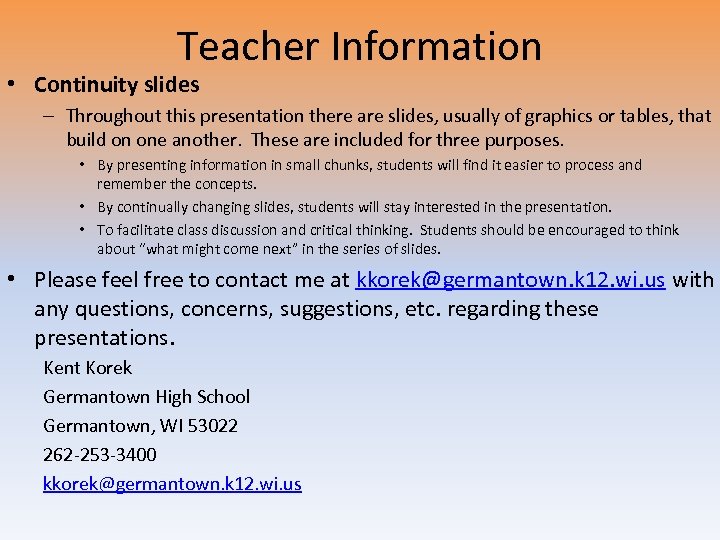 Teacher Information

• Continuity slides

– Throughout this presentation there are slides, usually of graphics or tables, that build on one another. These are included for three purposes.

• By presenting information in small chunks, students will find it easier to process and remember the concepts.

• By continually changing slides, students will stay interested in the presentation.

• To facilitate class discussion and critical thinking. Students should be encouraged to think about "what might come next" in the series of slides.

• Please feel free to contact me at kkorek@germantown.k12.wi.us with any questions, concerns, suggestions, etc. regarding these presentations.

Kent Korek

Germantown High School

Germantown, WI 53022

262-253-3400

kkorek@germantown.k12.wi.us